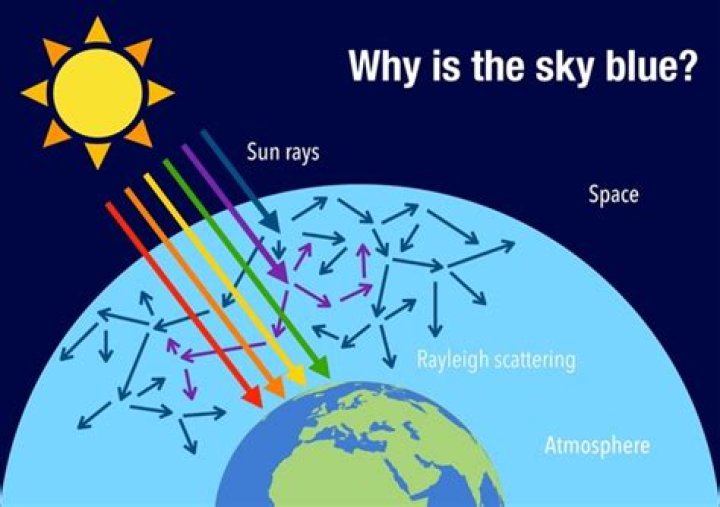 Why is the sky blue?

Sun rays

Space

Rayleigh scattering

Atmosphere